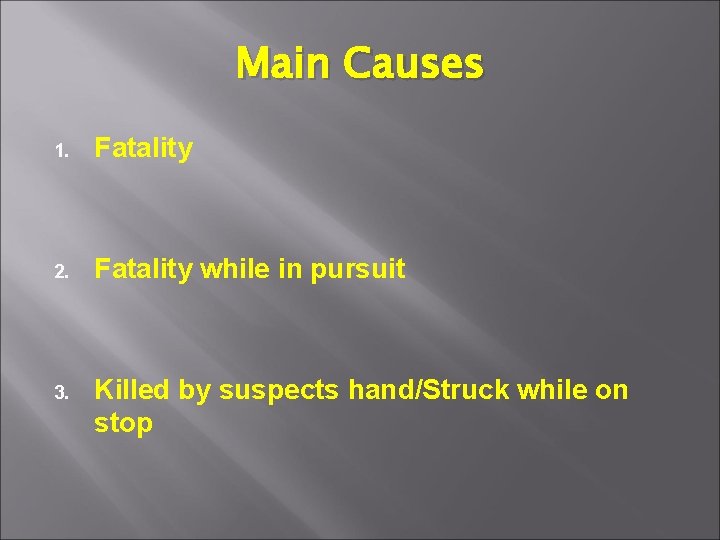 Main Causes

1. Fatality

2. Fatality while in pursuit

3. Killed by suspects hand/Struck while on stop